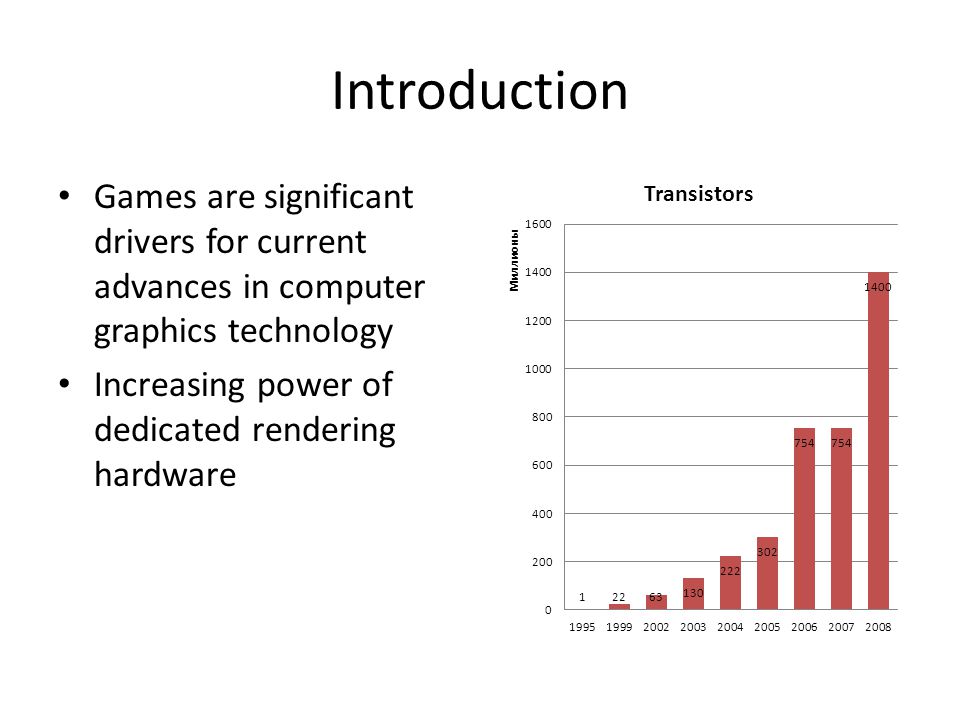 Introduction

• Games are significant drivers for current advances in computer graphics technology
• Increasing power of dedicated rendering hardware

Transistors

Миллионы

1600
1400
1200
1000
800
600
400
200
0

1 22 63 130 222 302 754 754 1400

1995 1999 2002 2003 2004 2005 2006 2007 2008